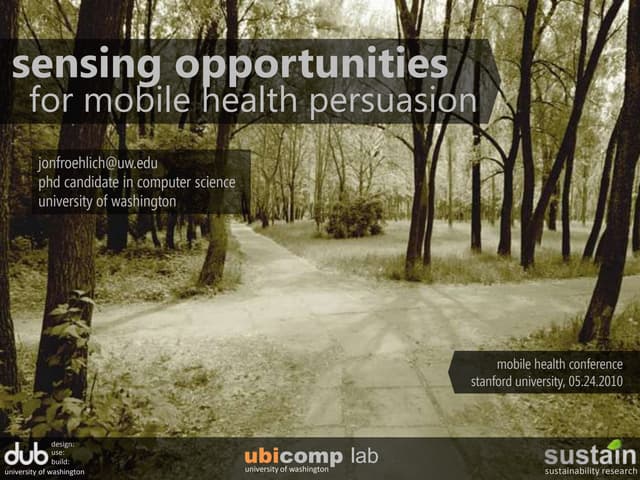 sensing opportunities
for mobile health persuasion

jonfroehlich@uw.edu
phd candidate in computer science
university of washington

mobile health conference
stanford university, 05.24.2010

dub design: use: build:
university of washington

ubicomp lab
university of washington

sustain
sustainability research